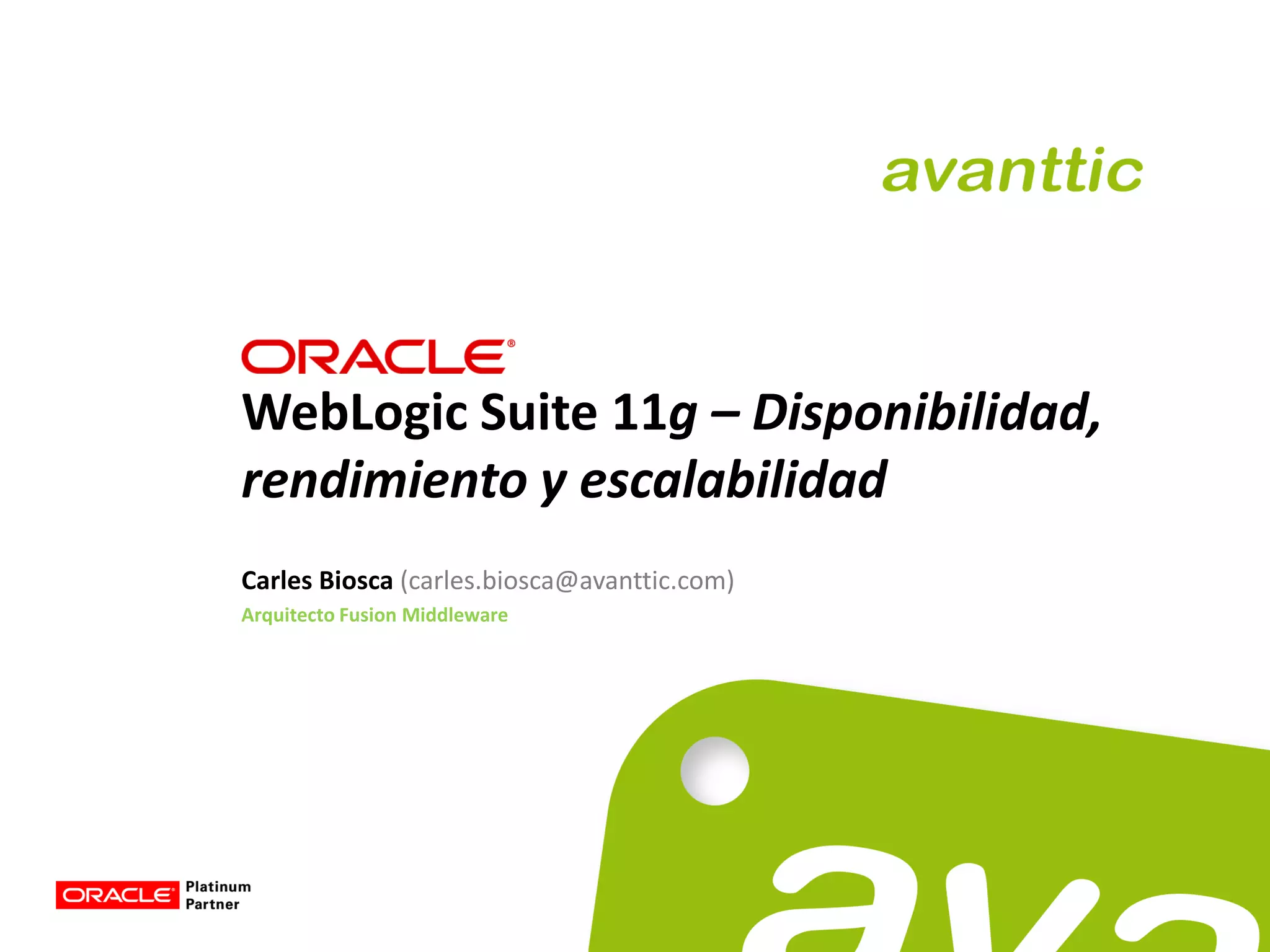 avanttic

ORACLE®
WebLogic Suite 11g – Disponibilidad, rendimiento y escalabilidad

Carles Biosca (carles.biosca@avanttic.com)
Arquitecto Fusion Middleware

ORACLE Platinum Partner

ava